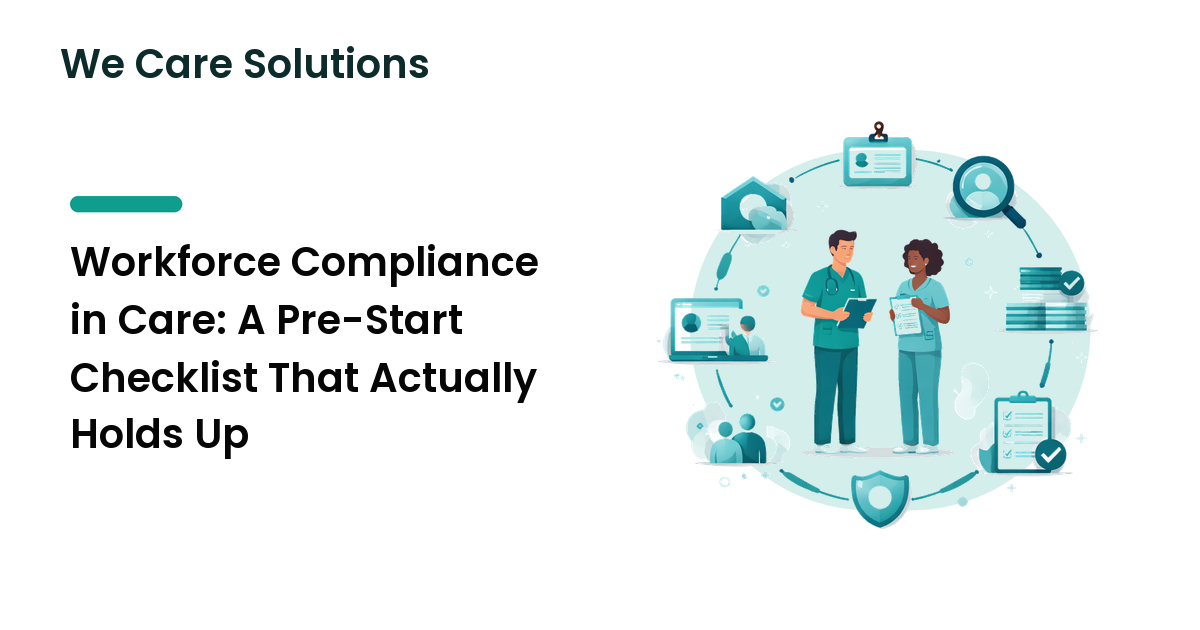 We Care Solutions

Workforce Compliance in Care: A Pre-Start Checklist That Actually Holds Up